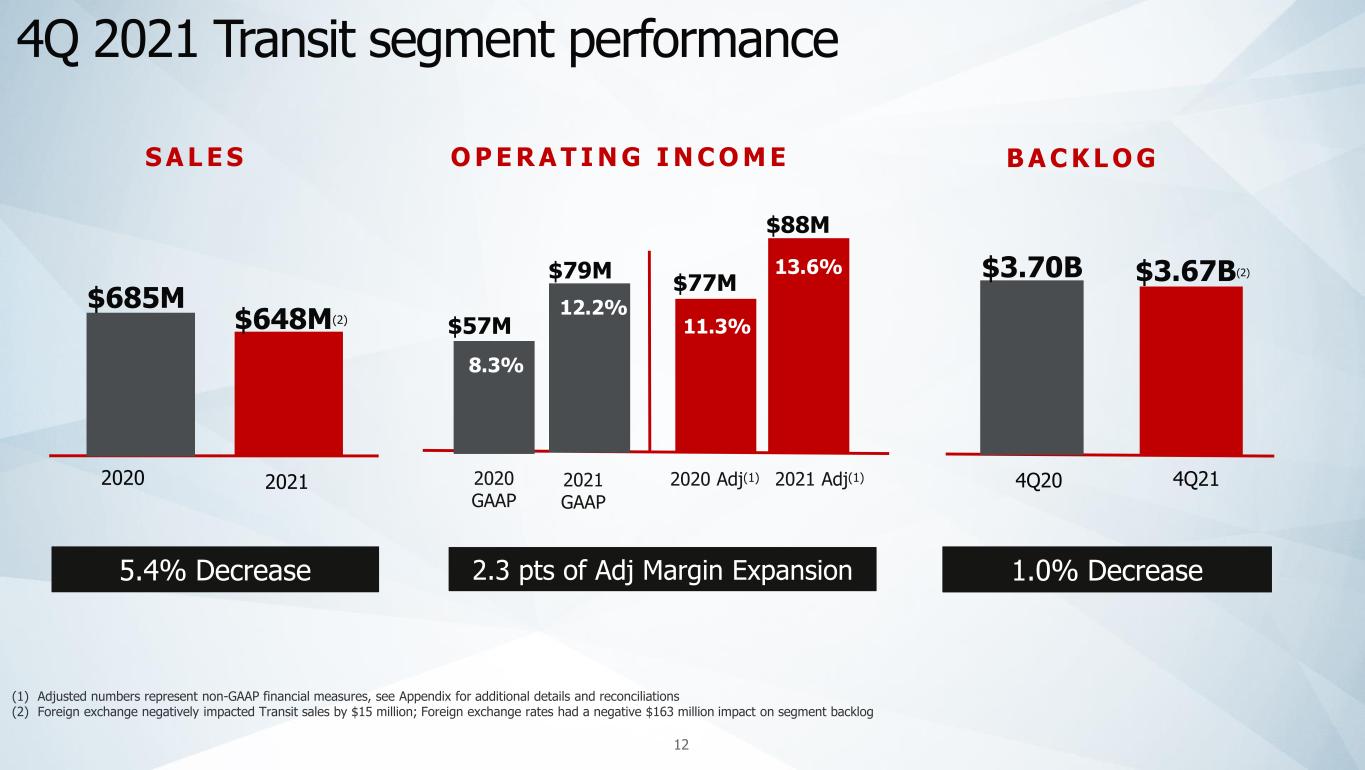 4Q 2021 Transit segment performance

SALES

$685M

$648M$^{(2)}$

2020

2021

5.4% Decrease

OPERATING INCOME

$57M

8.3%

$79M

12.2%

$77M

11.3%

$88M

13.6%

2020 GAAP

2021 GAAP

2020 Adj$^{(1)}$

2021 Adj$^{(1)}$

2.3 pts of Adj Margin Expansion

BACKLOG

$3.70B

$3.67B$^{(2)}$

4Q20

4Q21

1.0% Decrease

(1) Adjusted numbers represent non-GAAP financial measures, see Appendix for additional details and reconciliations
(2) Foreign exchange negatively impacted Transit sales by $15 million; Foreign exchange rates had a negative $163 million impact on segment backlog

12